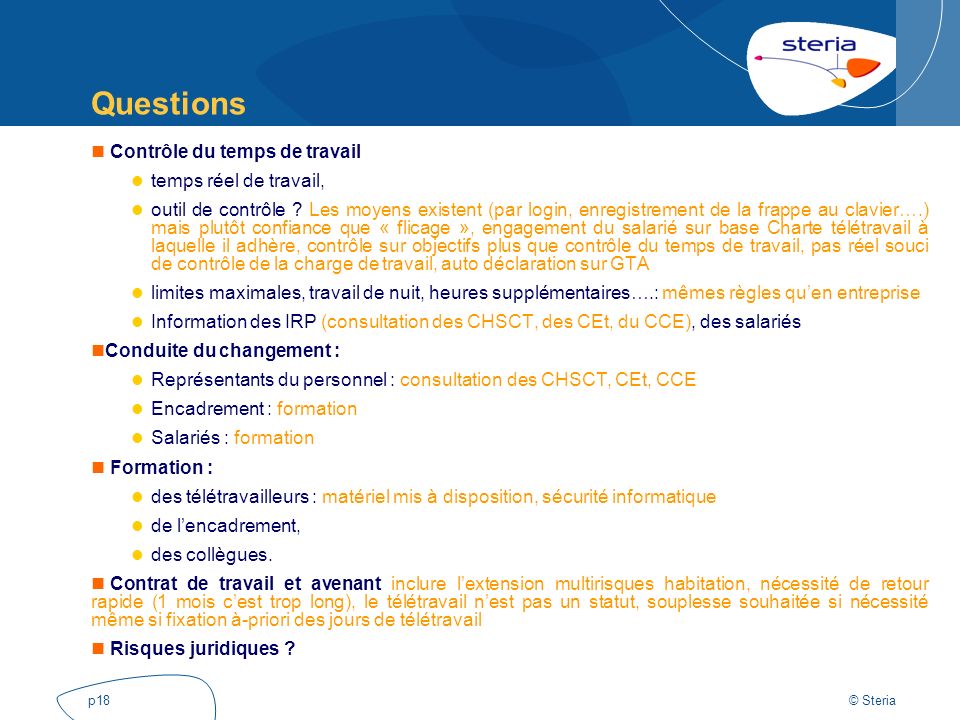 steria

Questions

Contrôle du temps de travail

temps réel de travail,

outil de contrôle ? Les moyens existent (par login, enregistrement de la frappe au clavier….) mais plutôt confiance que « flicage », engagement du salarié sur base Charte télétravail à laquelle il adhère, contrôle sur objectifs plus que contrôle du temps de travail, pas réel souci de contrôle de la charge de travail, auto déclaration sur GTA

limites maximales, travail de nuit, heures supplémentaires….: mêmes règles qu'en entreprise

Information des IRP (consultation des CHSCT, des CEt, du CCE), des salariés

Conduite du changement :

Représentants du personnel : consultation des CHSCT, CEt, CCE

Encadrement : formation

Salariés : formation

Formation :

des télétravailleurs : matériel mis à disposition, sécurité informatique

de l'encadrement,

des collègues.

Contrat de travail et avenant inclure l'extension multirisques habitation, nécessité de retour rapide (1 mois c'est trop long), le télétravail n'est pas un statut, souplesse souhaitée si nécessité même si fixation à-priori des jours de télétravail

Risques juridiques ?

p18

© Steria